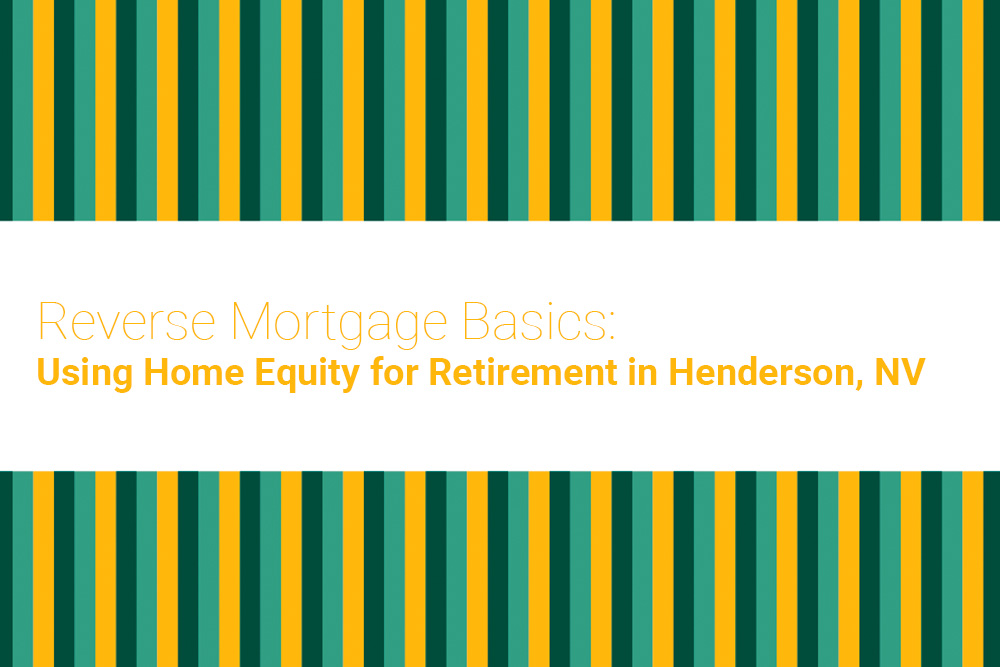 Reverse Mortgage Basics:
Using Home Equity for Retirement in Henderson, NV